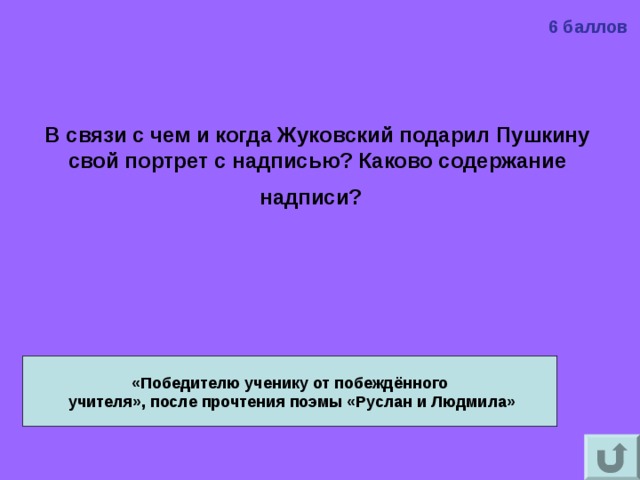 6 баллов

В связи с чем и когда Жуковский подарил Пушкину свой портрет с надписью? Каково содержание надписи?

«Победителю ученику от побеждённого учителя», после прочтения поэмы «Руслан и Людмила»